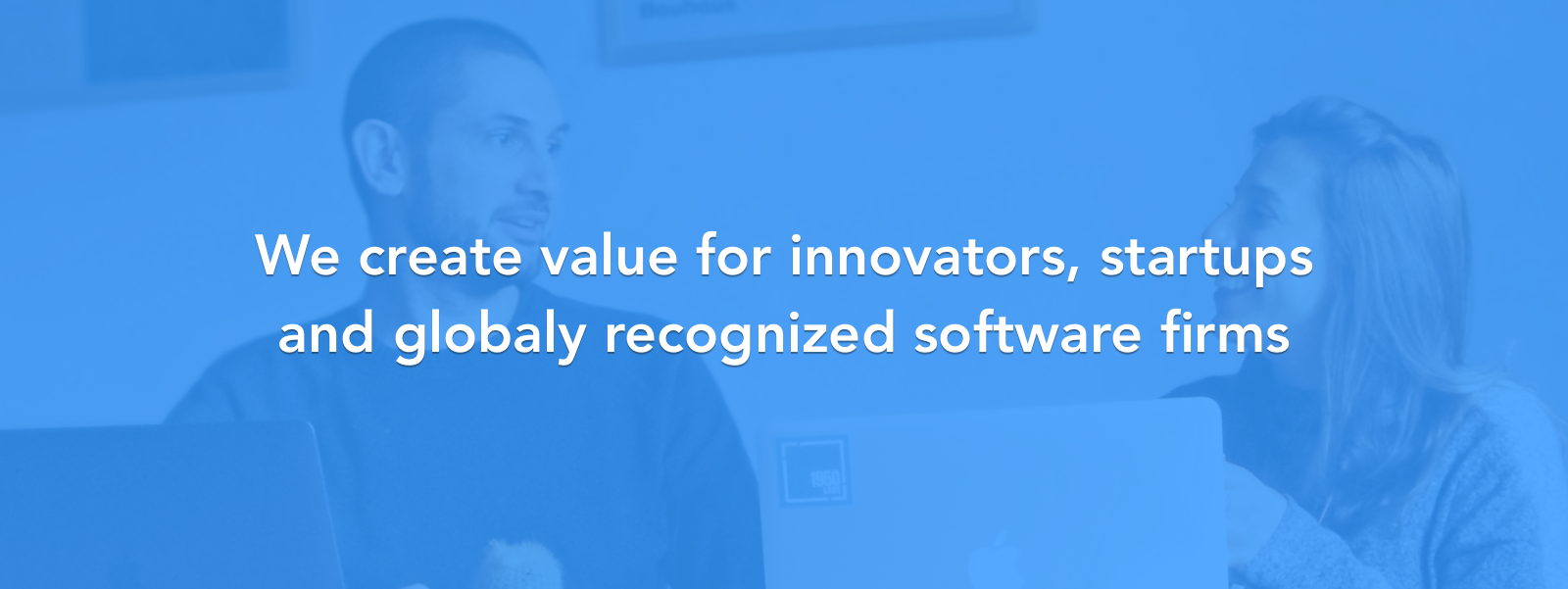 We create value for innovators, startups and globaly recognized software firms